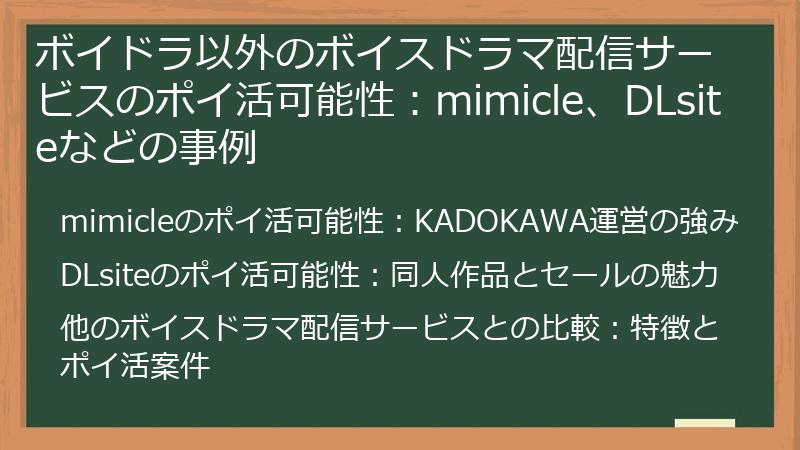 ボイドラ以外のボイスドラマ配信サービスのポイ活可能性：mimicle、DLsiteなどの事例

mimicleのポイ活可能性：KADOKAWA運営の強み

DLsiteのポイ活可能性：同人作品とセールの魅力

他のボイスドラマ配信サービスとの比較：特徴とポイ活案件